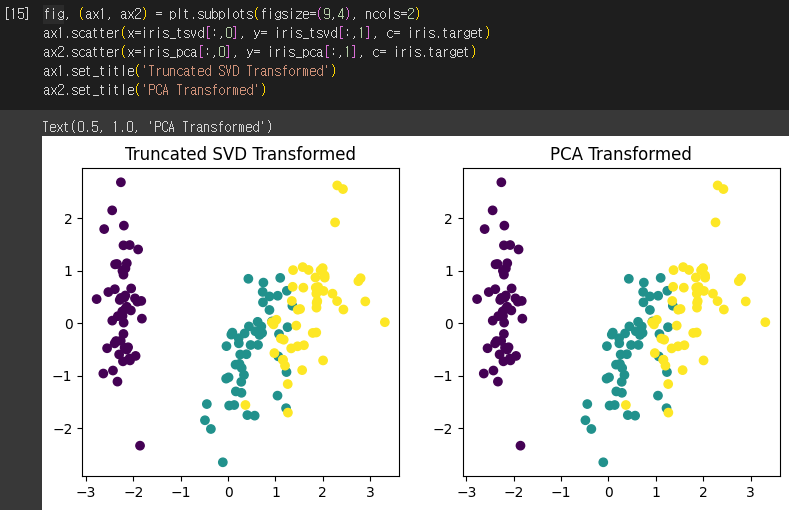 [15] fig, (ax1, ax2) = plt.subplots(figsize=(9,4), ncols=2)
ax1.scatter(x=iris_tsvd[:,0], y= iris_tsvd[:,1], c= iris.target)
ax2.scatter(x=iris_pca[:,0], y= iris_pca[:,1], c= iris.target)
ax1.set_title('Truncated SVD Transformed')
ax2.set_title('PCA Transformed')

Text(0.5, 1.0, 'PCA Transformed')

Truncated SVD Transformed

2
1
0
−1
−2

−3 −2 −1 0 1 2 3

PCA Transformed

2
1
0
−1
−2

−3 −2 −1 0 1 2 3